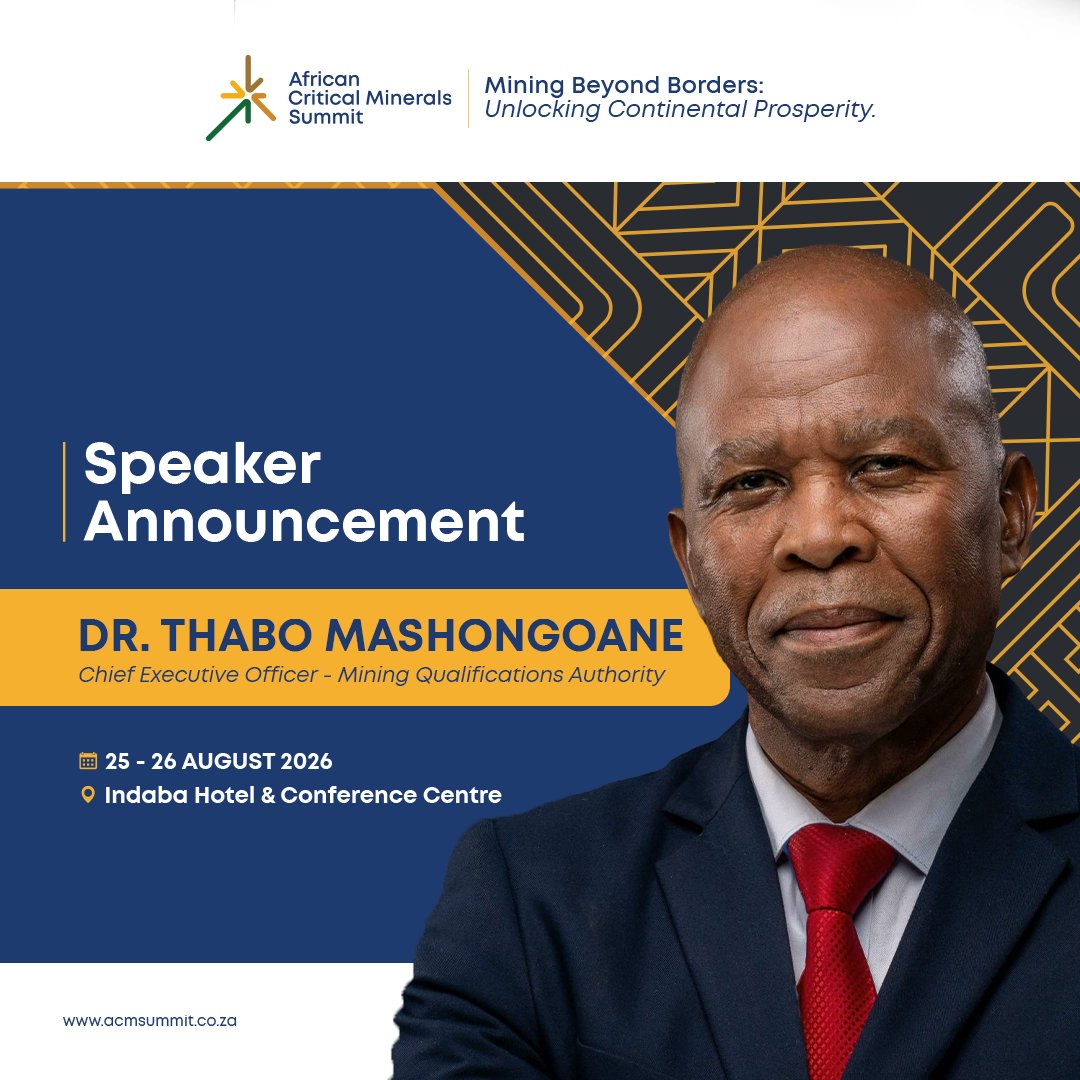 African Critical Minerals Summit

Mining Beyond Borders: Unlocking Continental Prosperity.

Speaker Announcement

DR. THABO MASHONGOANE
Chief Executive Officer - Mining Qualifications Authority

25 - 26 AUGUST 2026
Indaba Hotel & Conference Centre

www.acmsummit.co.za